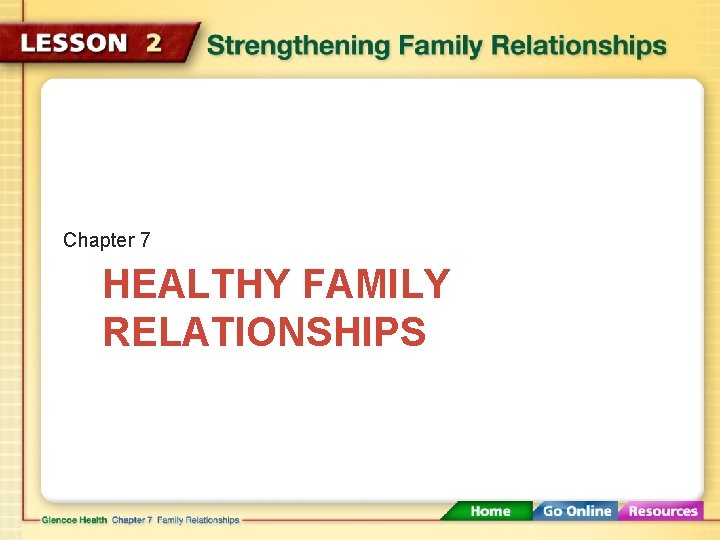 LESSON 2 Strengthening Family Relationships

Chapter 7

HEALTHY FAMILY RELATIONSHIPS

Glencoe Health Chapter 7 Family Relationships

Home Go Online Resources